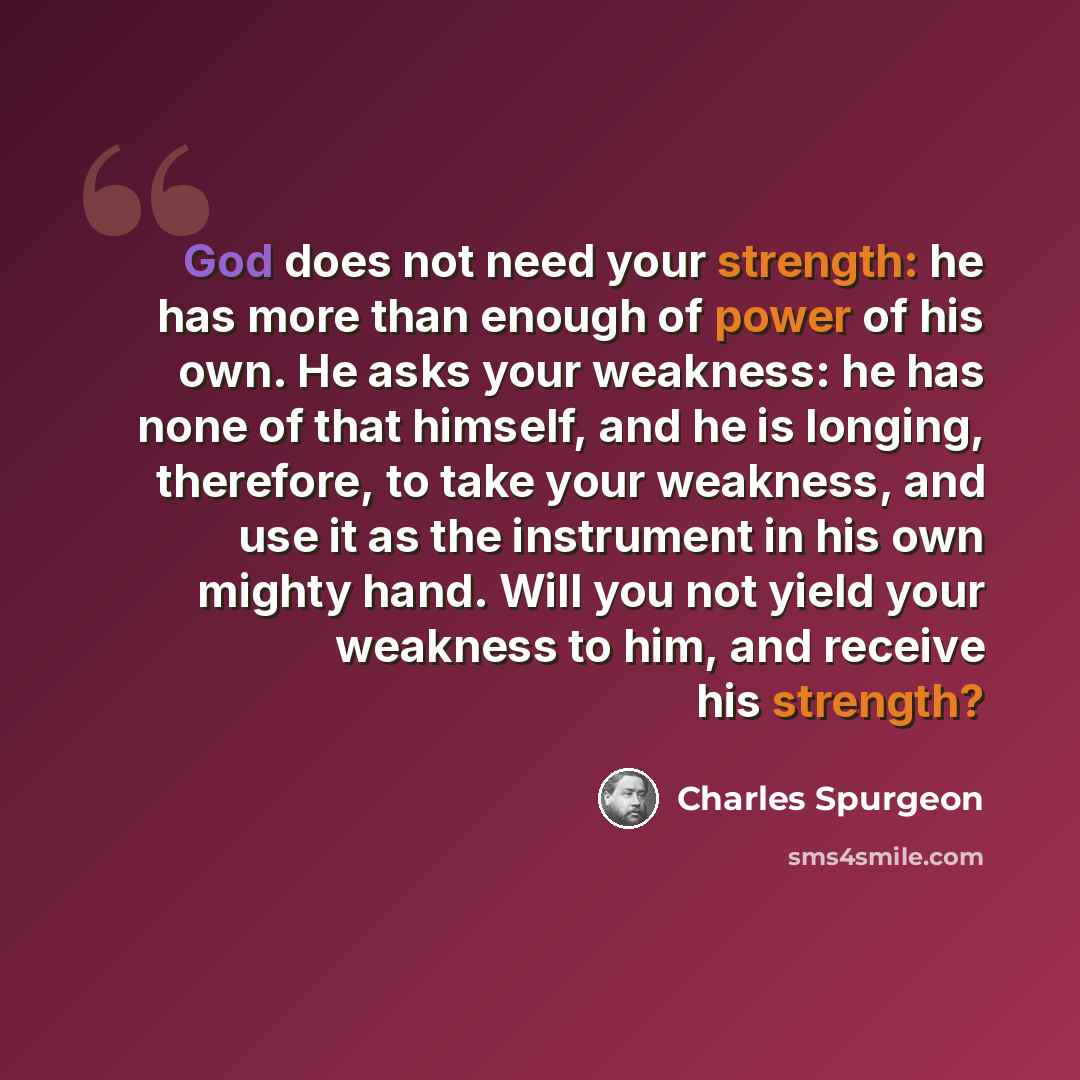 God does not need your strength: he has more than enough of power of his own. He asks your weakness: he has none of that himself, and he is longing, therefore, to take your weakness, and use it as the instrument in his own mighty hand. Will you not yield your weakness to him, and receive his strength?

Charles Spurgeon

sms4smile.com